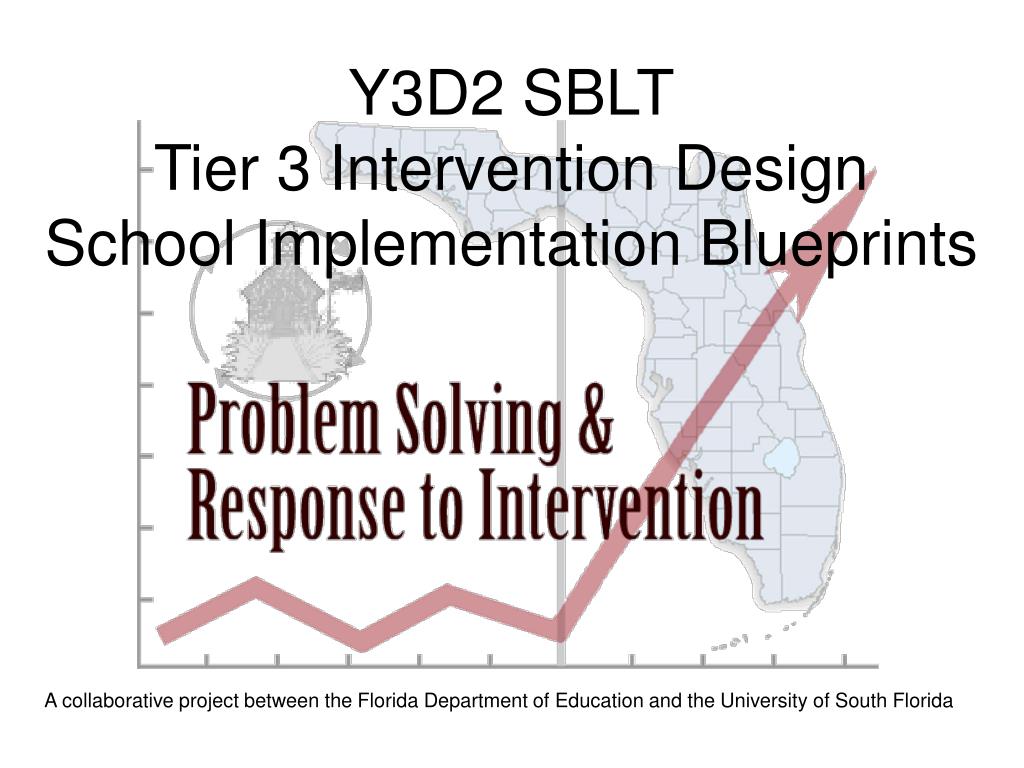 Y3D2 SBLT
Tier 3 Intervention Design
School Implementation Blueprints

Problem Solving &
Response to Intervention

A collaborative project between the Florida Department of Education and the University of South Florida